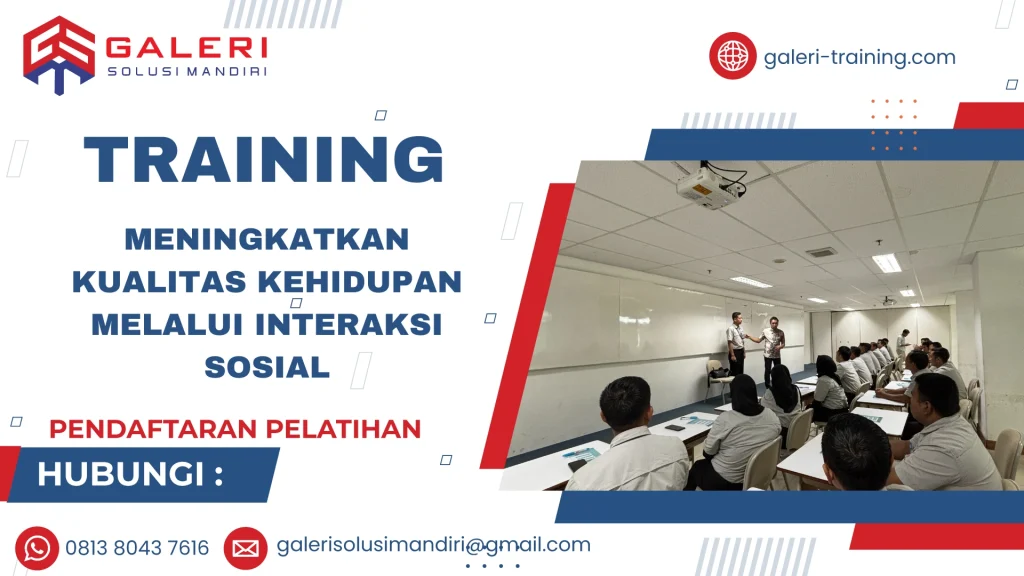 GALERI
SOLUSI MANDIRI

galeri-training.com

TRAINING

MENINGKATKAN KUALITAS KEHIDUPAN MELALUI INTERAKSI SOSIAL

PENDAFTARAN PELATIHAN

HUBUNGI :

0813 8043 7616

galerisolusimandiri@gmail.com